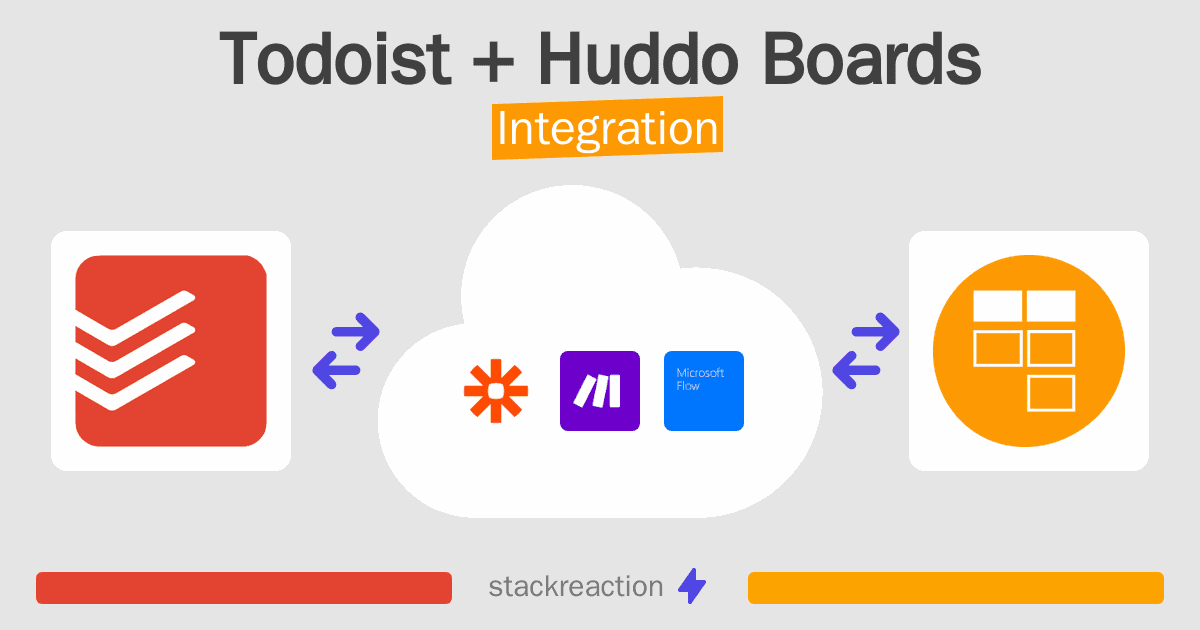 Todoist + Huddo Boards
Integration

Microsoft Flow

stackreaction